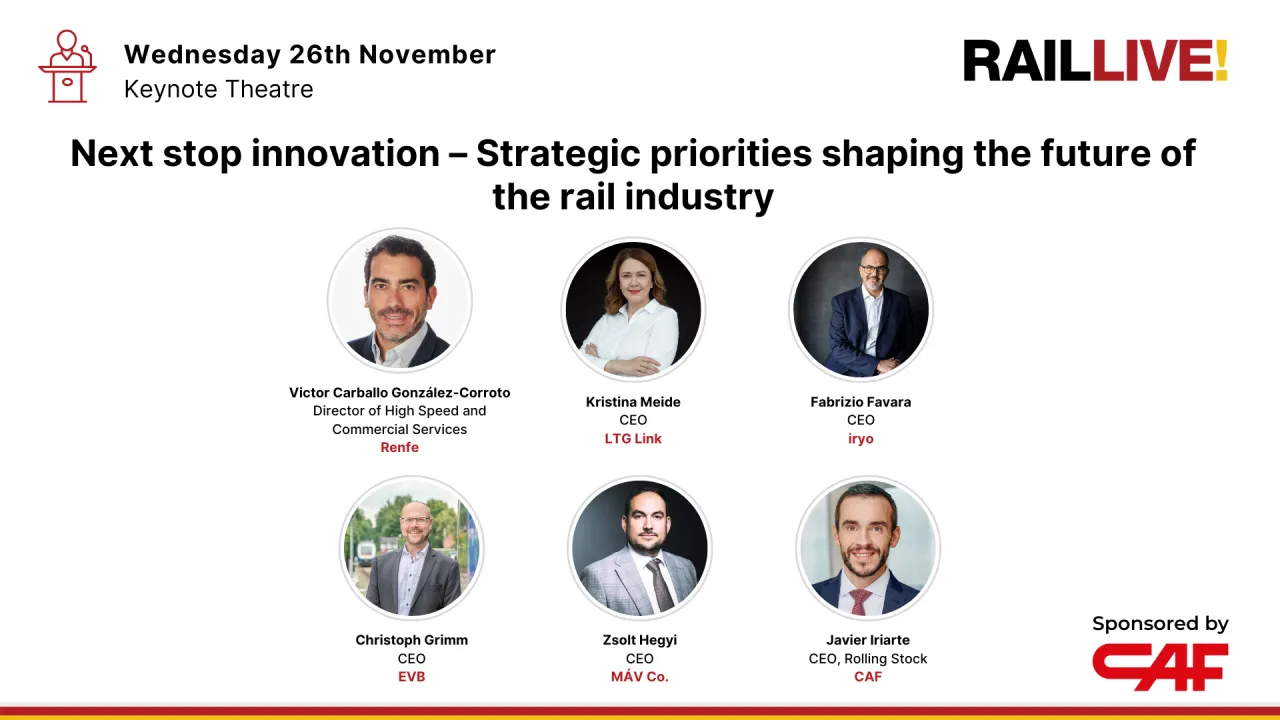 Wednesday 26th November
Keynote Theatre

RAILLIVE!

Next stop innovation – Strategic priorities shaping the future of the rail industry

Victor Carballo González-Corroto
Director of High Speed and Commercial Services
Renfe

Kristina Meide
CEO
LTG Link

Fabrizio Favara
CEO
iryo

Christoph Grimm
CEO
EVB

Zsolt Hegyi
CEO
MÁV Co.

Javier Iriarte
CEO, Rolling Stock
CAF

Sponsored by
CAF